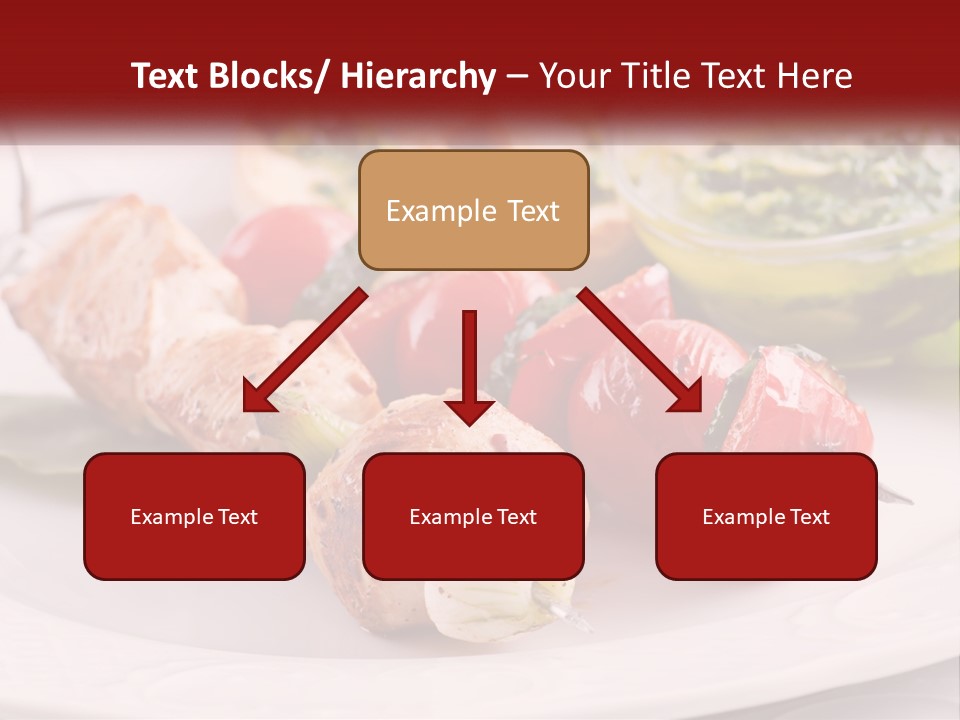 Text Blocks/ Hierarchy – Your Title Text Here

Example Text

Example Text

Example Text

Example Text